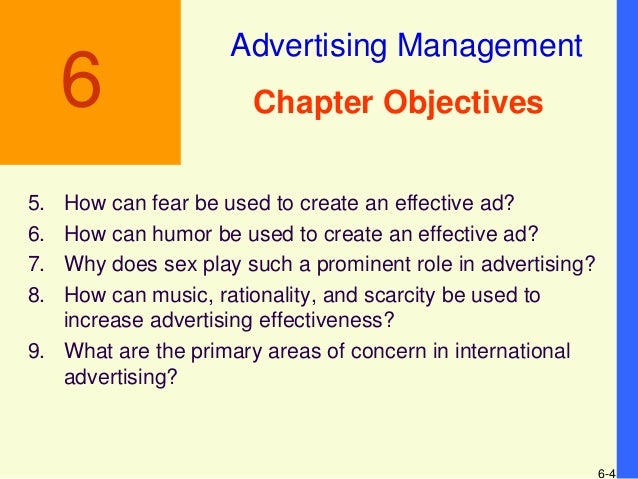 6

Advertising Management

Chapter Objectives

5. How can fear be used to create an effective ad?
6. How can humor be used to create an effective ad?
7. Why does sex play such a prominent role in advertising?
8. How can music, rationality, and scarcity be used to increase advertising effectiveness?
9. What are the primary areas of concern in international advertising?

6-4